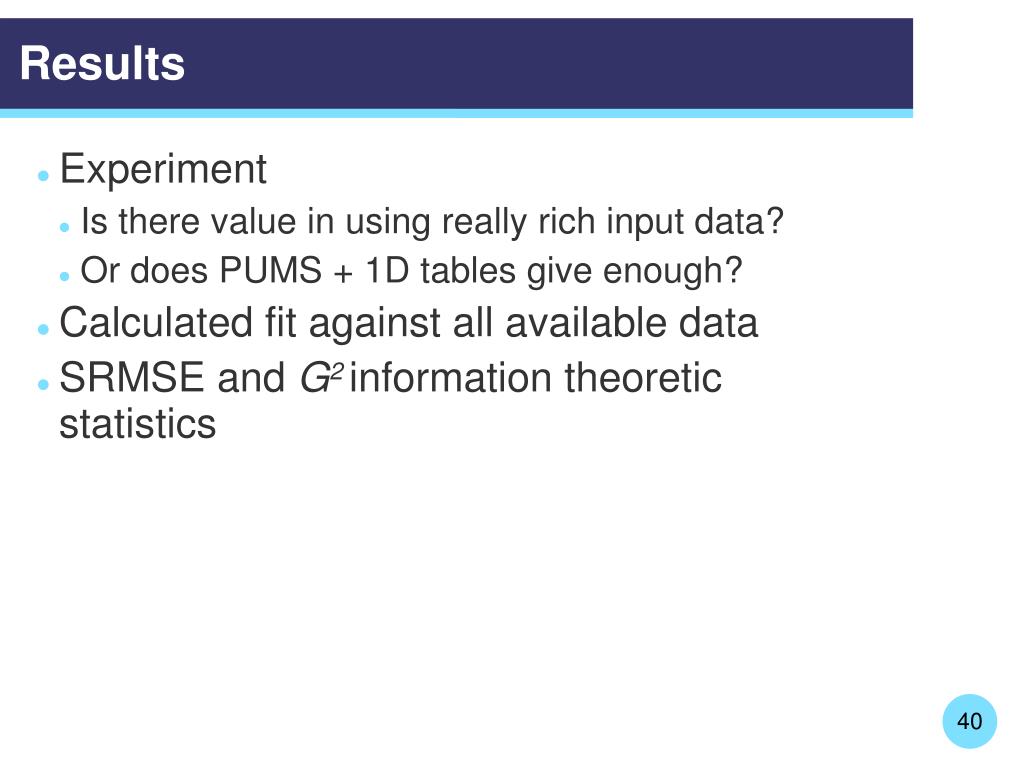 Results

- Experiment
  - Is there value in using really rich input data?
  - Or does PUMS + 1D tables give enough?
- Calculated fit against all available data
- SRMSE and $G^2$ information theoretic statistics

40